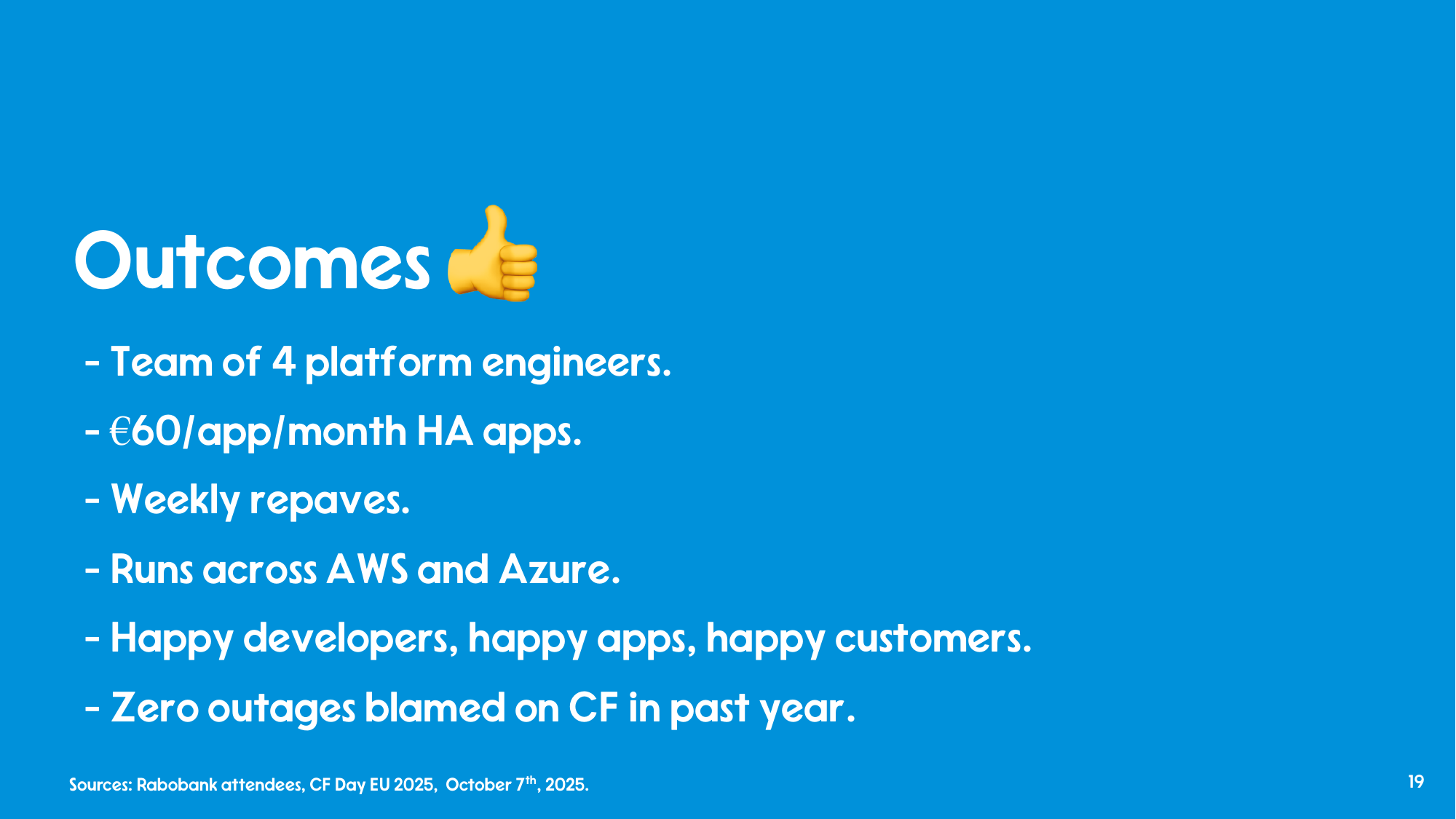 Outcomes 👍

- Team of 4 platform engineers.

- €60/app/month HA apps.

- Weekly repaves.

- Runs across AWS and Azure.

- Happy developers, happy apps, happy customers.

- Zero outages blamed on CF in past year.

Sources: Rabobank attendees, CF Day EU 2025, October 7$^{th}$, 2025.

19